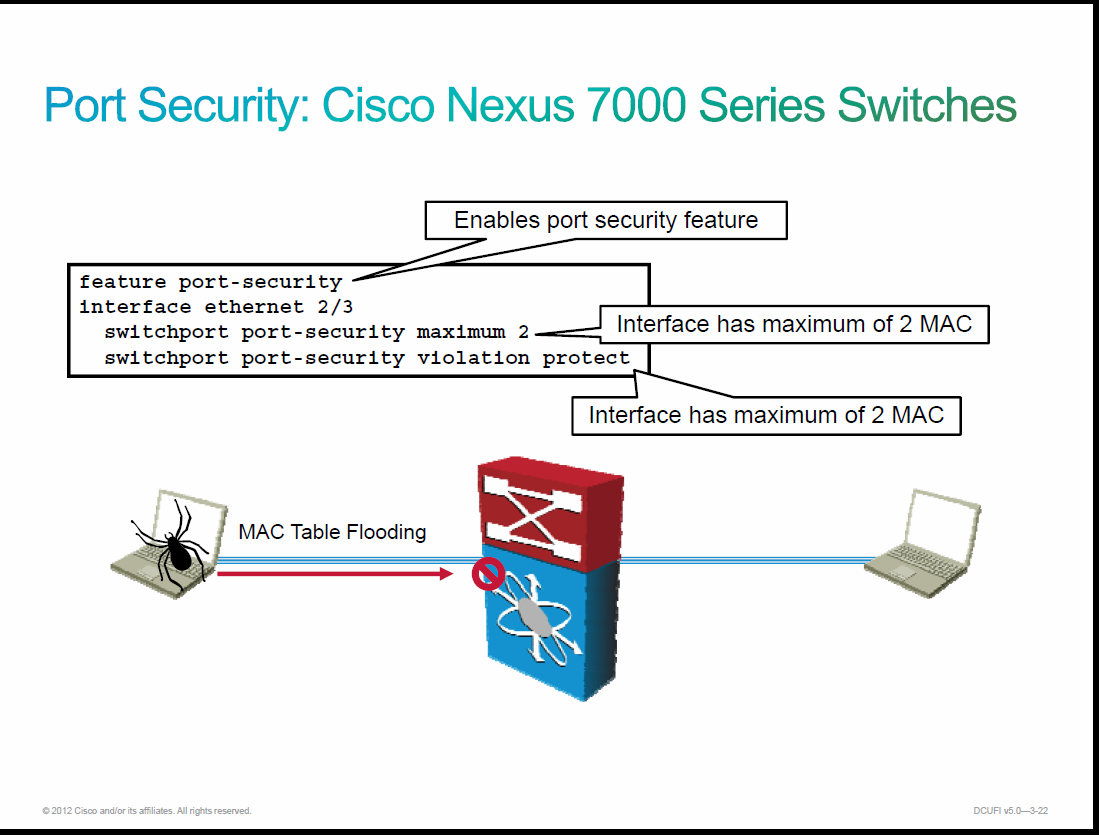 Port Security: Cisco Nexus 7000 Series Switches

Enables port security feature

feature port-security
interface ethernet 2/3
switchport port-security maximum 2
switchport port-security violation protect

Interface has maximum of 2 MAC

Interface has maximum of 2 MAC

MAC Table Flooding

© 2012 Cisco and/or its affiliates. All rights reserved.

DCUFI v5.0—3-22